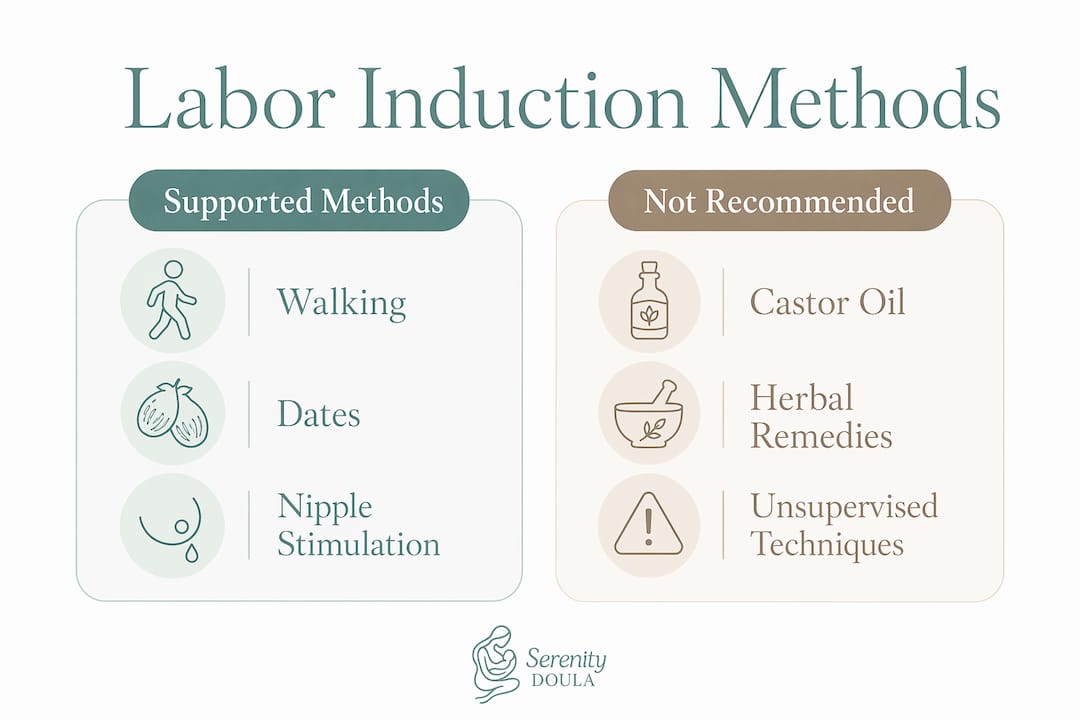 Labor Induction Methods

Supported Methods

Walking

Dates

Nipple Stimulation

Not Recommended

Castor Oil

Herbal Remedies

Unsupervised Techniques

Serenity DOULA